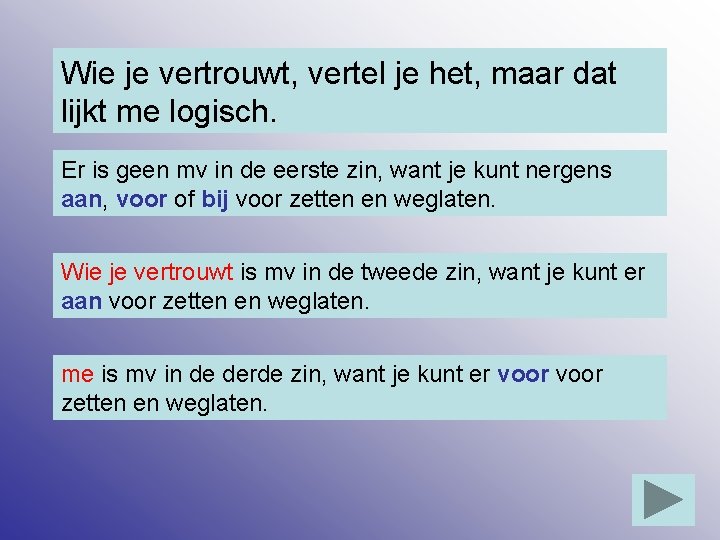 Wie je vertrouwt, vertel je het, maar dat lijkt me logisch.

Er is geen mv in de eerste zin, want je kunt nergens aan, voor of bij voor zetten en weglaten.

Wie je vertrouwt is mv in de tweede zin, want je kunt er aan voor zetten en weglaten.

me is mv in de derde zin, want je kunt er voor voor zetten en weglaten.